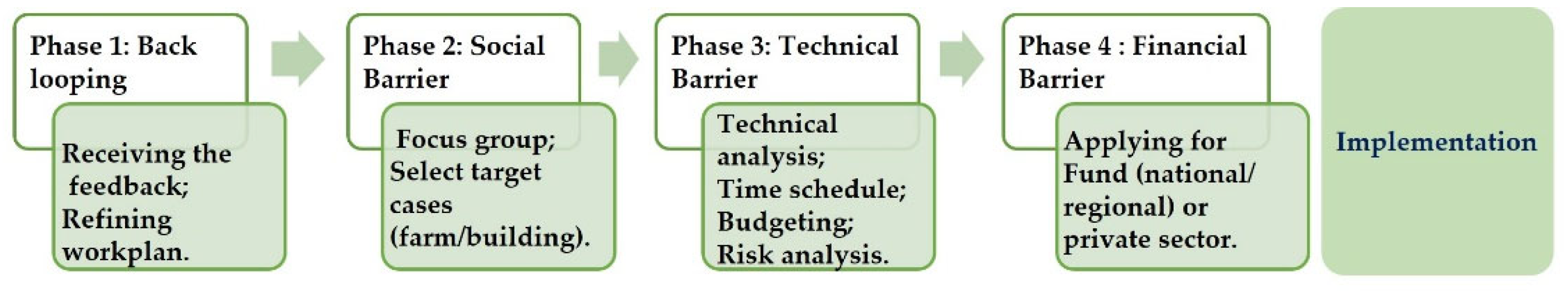 Phase 1: Back looping

Receiving the feedback;
Refining workplan.

Phase 2: Social Barrier

Focus group;
Select target cases (farm/building).

Phase 3: Technical Barrier

Technical analysis;
Time schedule;
Budgeting;
Risk analysis.

Phase 4 : Financial Barrier

Applying for Fund (national/ regional) or private sector.

Implementation